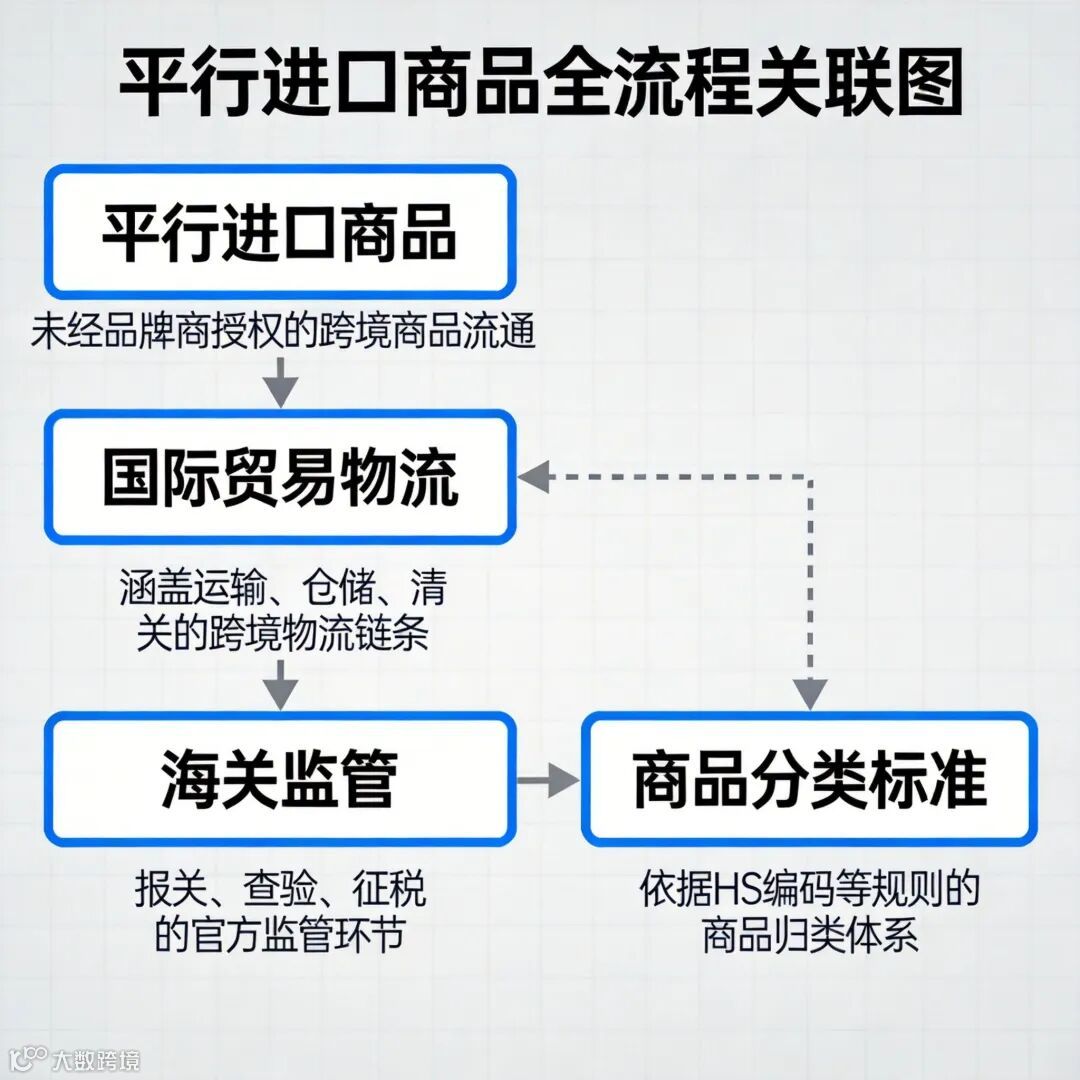 平行进口商品全流程关联图

平行进口商品

未经品牌商授权的跨境商品流通

国际贸易物流

涵盖运输、仓储、清关的跨境物流链条

海关监管

报关、查验、征税的官方监管环节

商品分类标准

依据HS编码等规则的商品归类体系

大数跨境